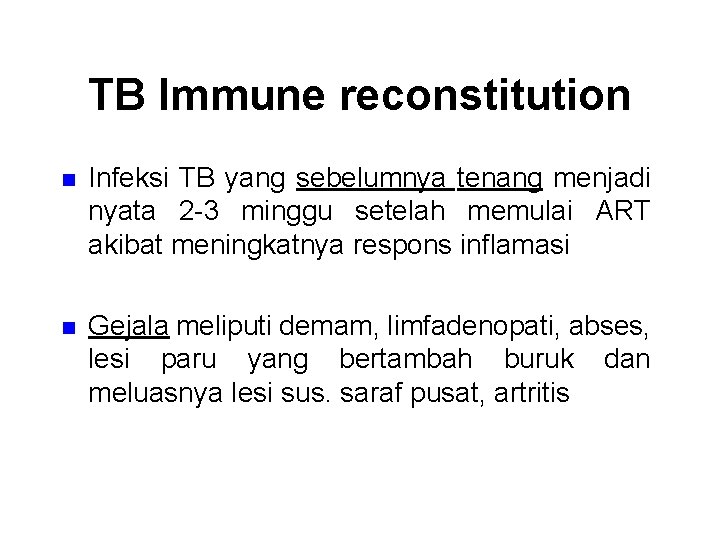 TB Immune reconstitution

Infeksi TB yang sebelumnya tenang menjadi nyata 2-3 minggu setelah memulai ART akibat meningkatnya respons inflamasi

Gejala meliputi demam, limfadenopati, abses, lesi paru yang bertambah buruk dan meluasnya lesi sus. saraf pusat, artritis